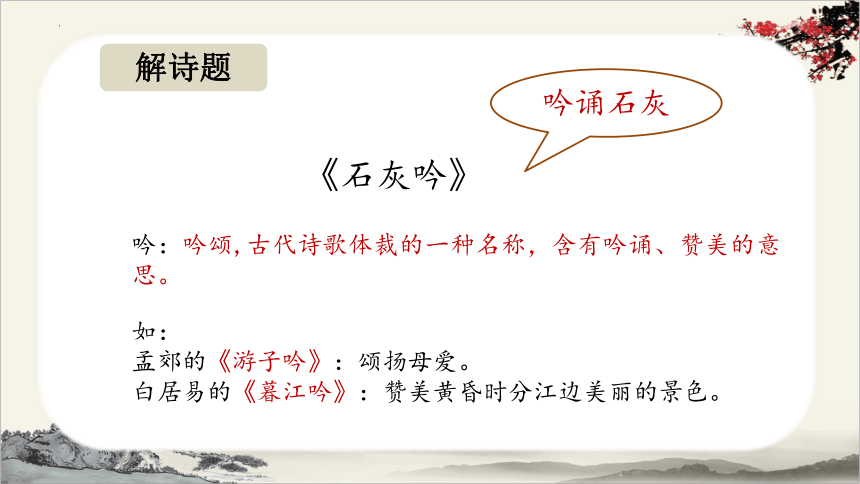 解诗题

吟诵石灰

《石灰吟》

吟：吟颂，古代诗歌体裁的一种名称，含有吟诵、赞美的意思。

如：
孟郊的《游子吟》：颂扬母爱。
白居易的《暮江吟》：赞美黄昏时分江边美丽的景色。